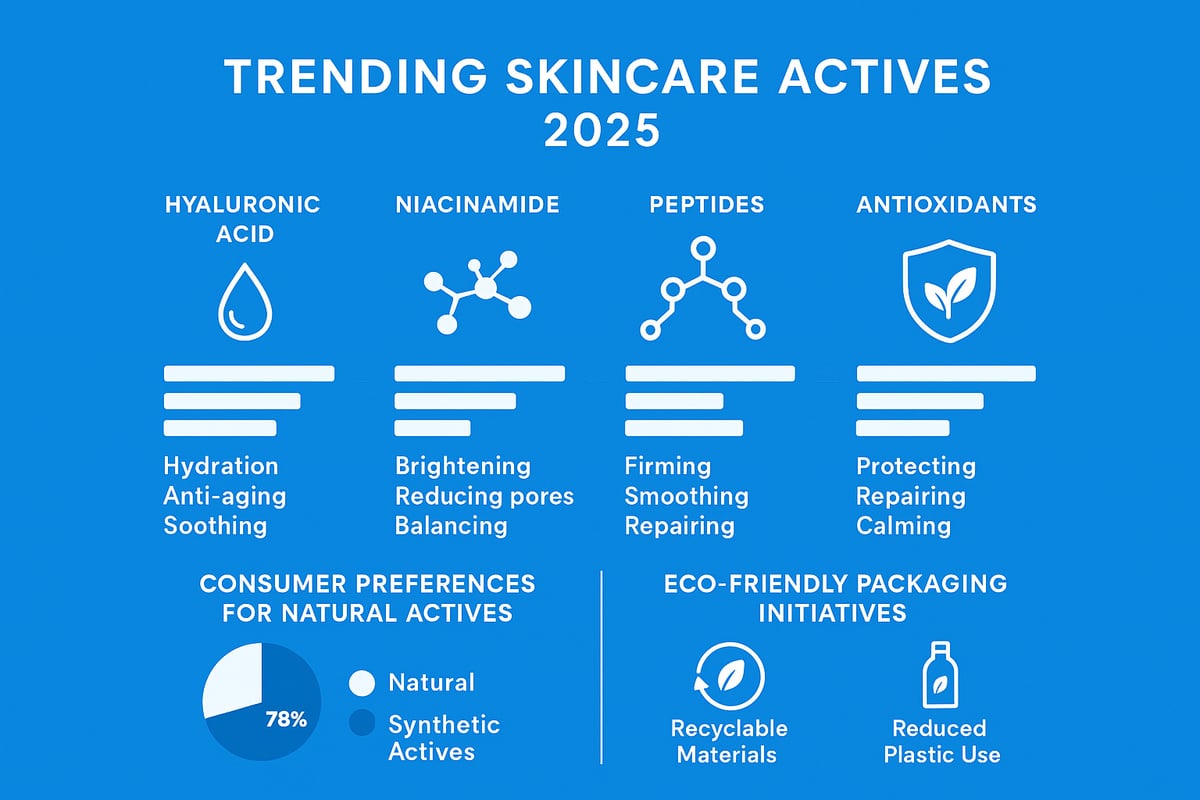 TRENDING SKINCARE ACTIVES
2025

HYALURONIC ACID

Hydration
Anti-aging
Soothing

NIACINAMIDE

Brightening
Reducing pores
Balancing

PEPTIDES

Firming
Smoothing
Repairing

ANTIOXIDANTS

Protecting
Repairing
Calming

CONSUMER PREFERENCES FOR NATURAL ACTIVES

78%

Natural
Synthetic Actives

ECO-FRIENDLY PACKAGING INITIATIVES

Recyclable Materials

Reduced Plastic Use